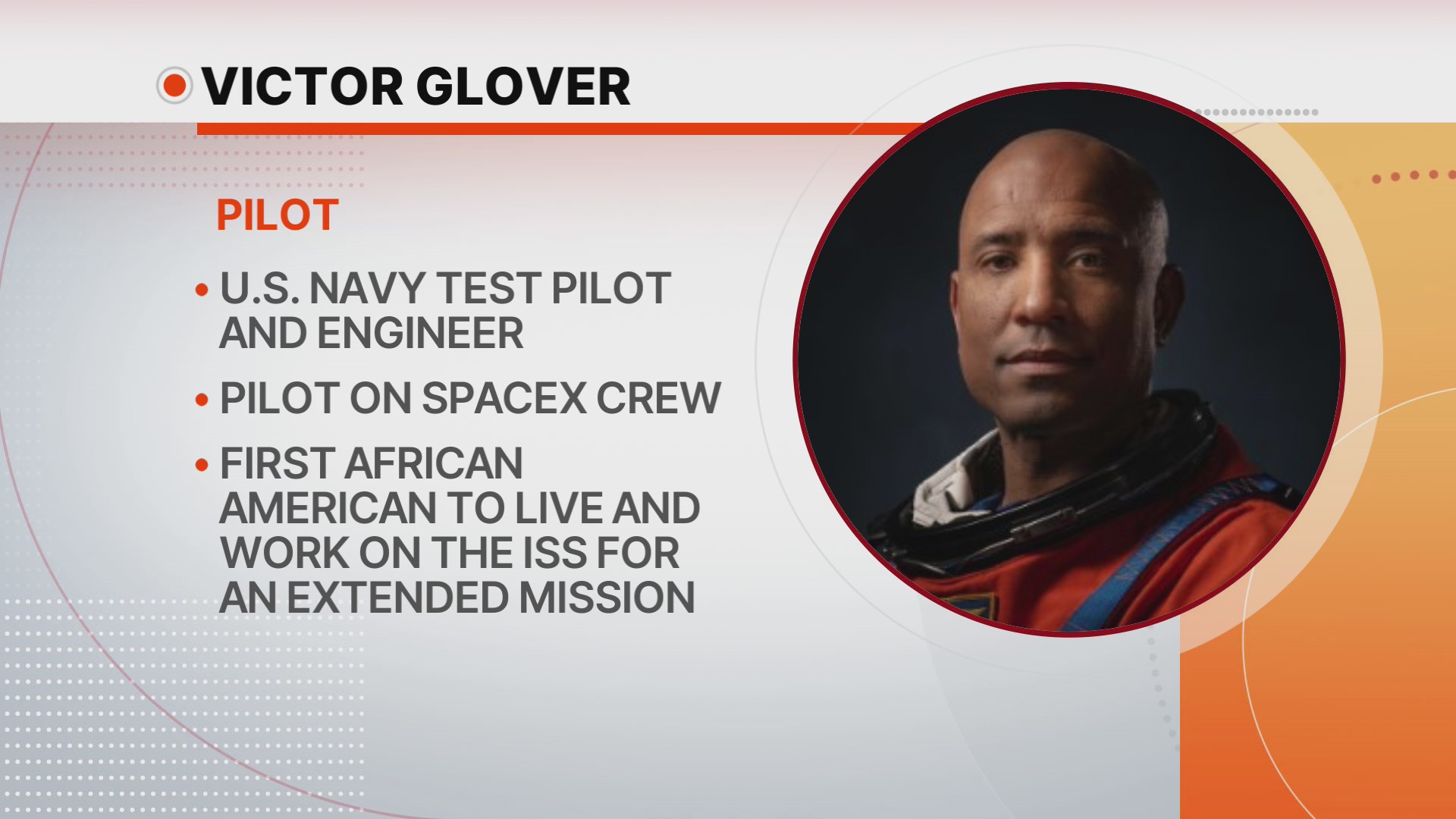 VICTOR GLOVER

PILOT

• U.S. NAVY TEST PILOT AND ENGINEER

• PILOT ON SPACEX CREW

• FIRST AFRICAN AMERICAN TO LIVE AND WORK ON THE ISS FOR AN EXTENDED MISSION